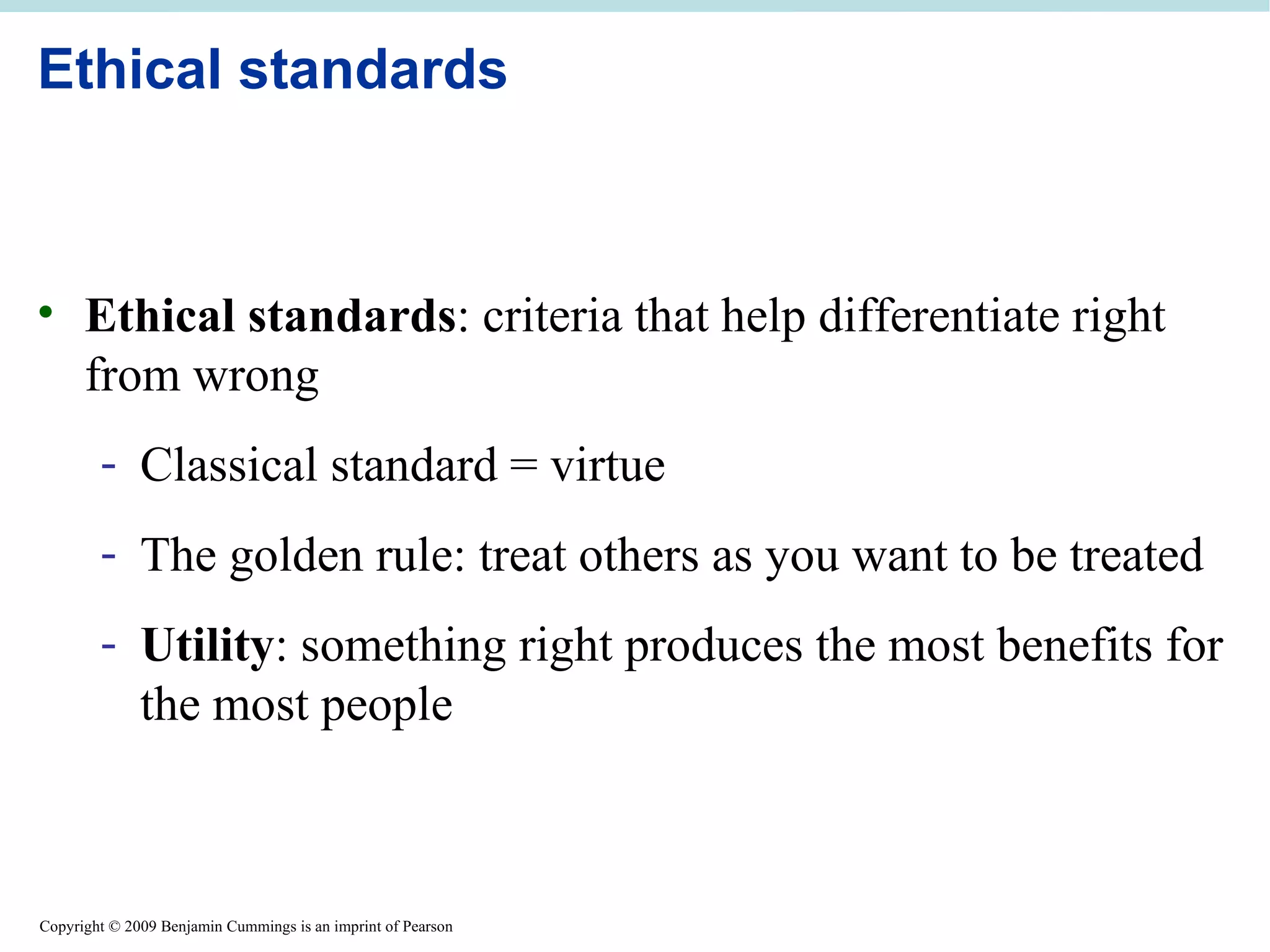 Ethical standards

• Ethical standards: criteria that help differentiate right from wrong

- Classical standard = virtue

- The golden rule: treat others as you want to be treated

- Utility: something right produces the most benefits for the most people

Copyright © 2009 Benjamin Cummings is an imprint of Pearson